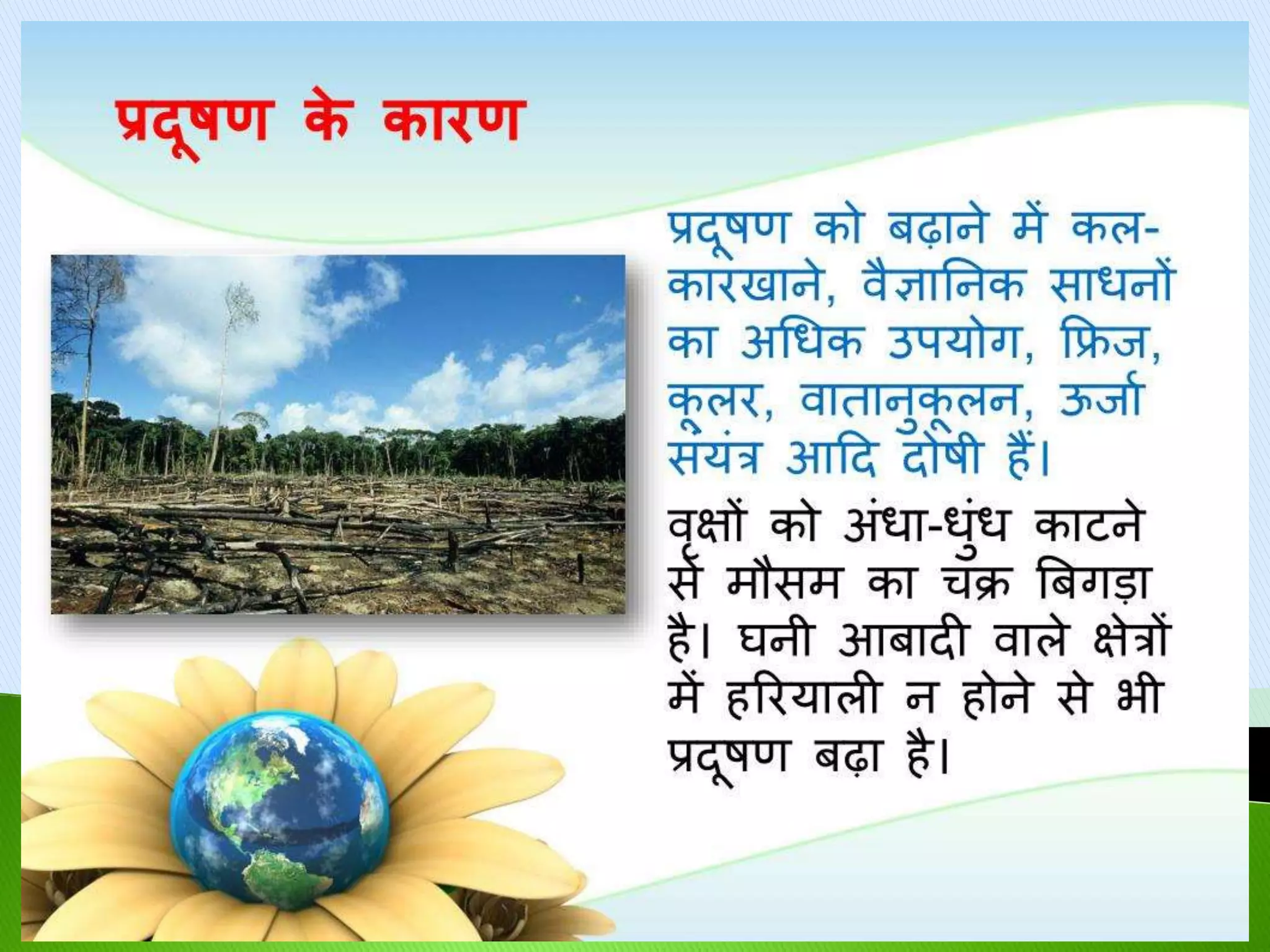 प्रदूषण के कारण

प्रदूषण को बढ़ाने में कल-कारखाने, वैज्ञानिक साधनों का अधिक उपयोग, फ्रिज, कूलर, वातानुकूलन, ऊर्जा संयंत्र आदि दोषी हैं।

वृक्षों को अंधा-धुंध काटने से मौसम का चक्र बिगड़ा है। घनी आबादी वाले क्षेत्रों में हरियाली न होने से भी प्रदूषण बढ़ा है।